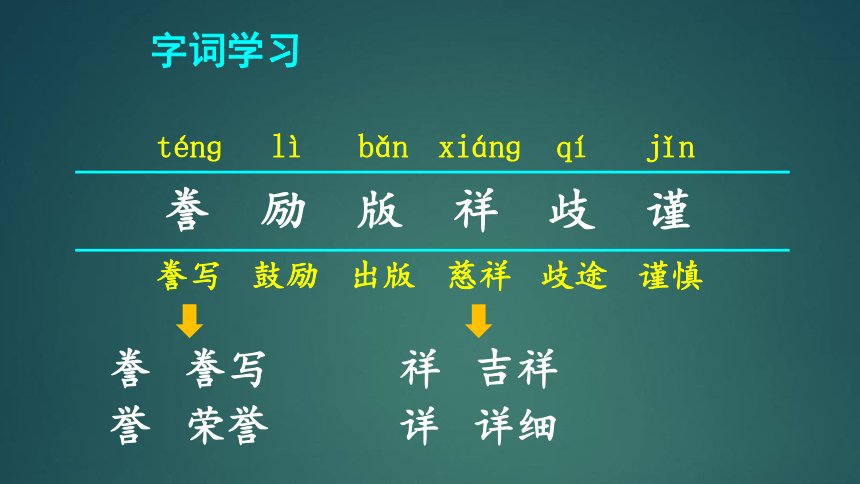 字词学习

téng lì bǎn xiáng qí jǐn

誊 励 版 祥 歧 谨

誊写 鼓励 出版 慈祥 歧途 谨慎

誊 誊写

誉 荣誉

祥 吉祥

详 详细